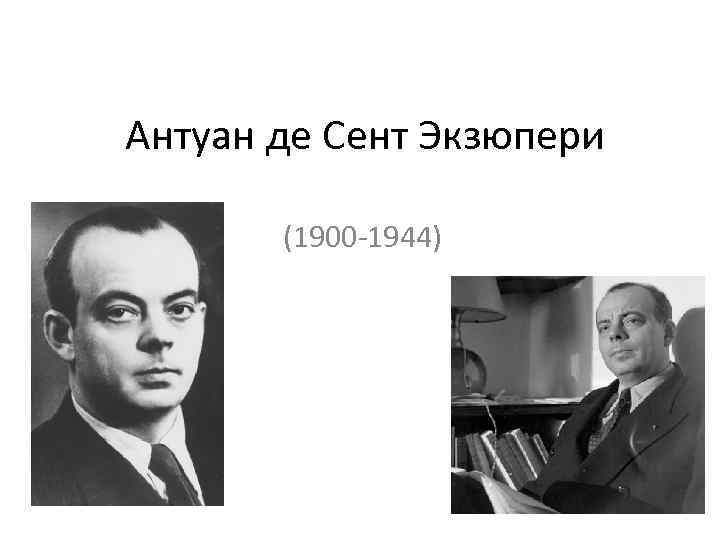 Антуан де Сент Экзюпери

(1900-1944)